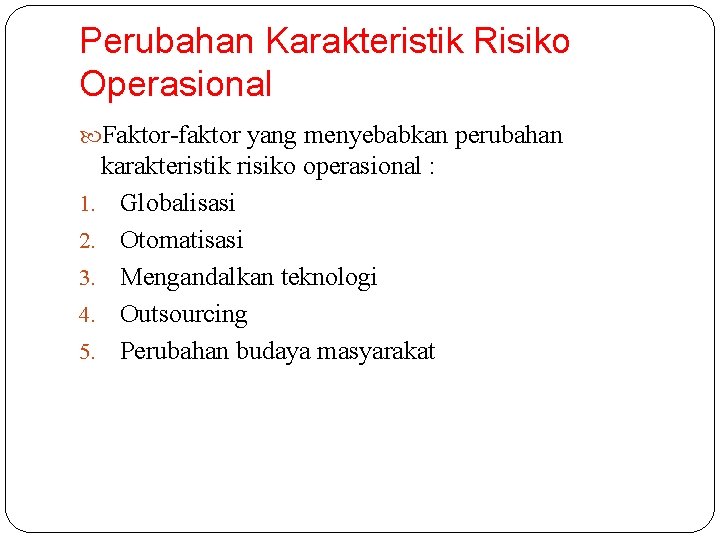 Perubahan Karakteristik Risiko Operasional

Faktor-faktor yang menyebabkan perubahan karakteristik risiko operasional :

1. Globalisasi
2. Otomatisasi
3. Mengandalkan teknologi
4. Outsourcing
5. Perubahan budaya masyarakat